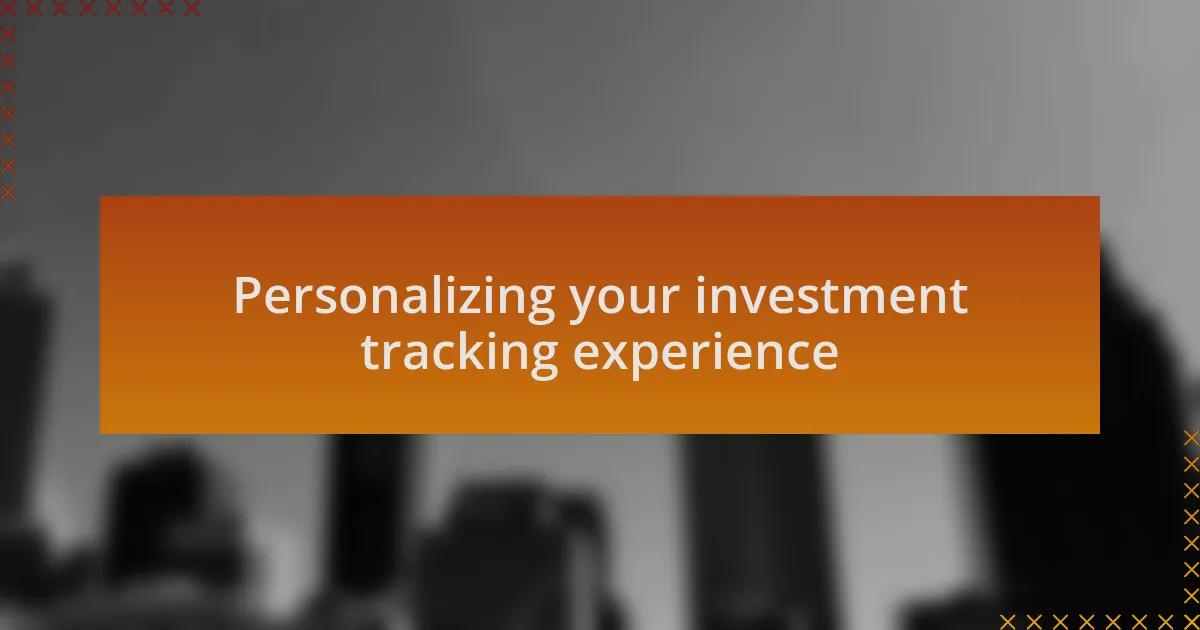 Personalizing your investment tracking experience